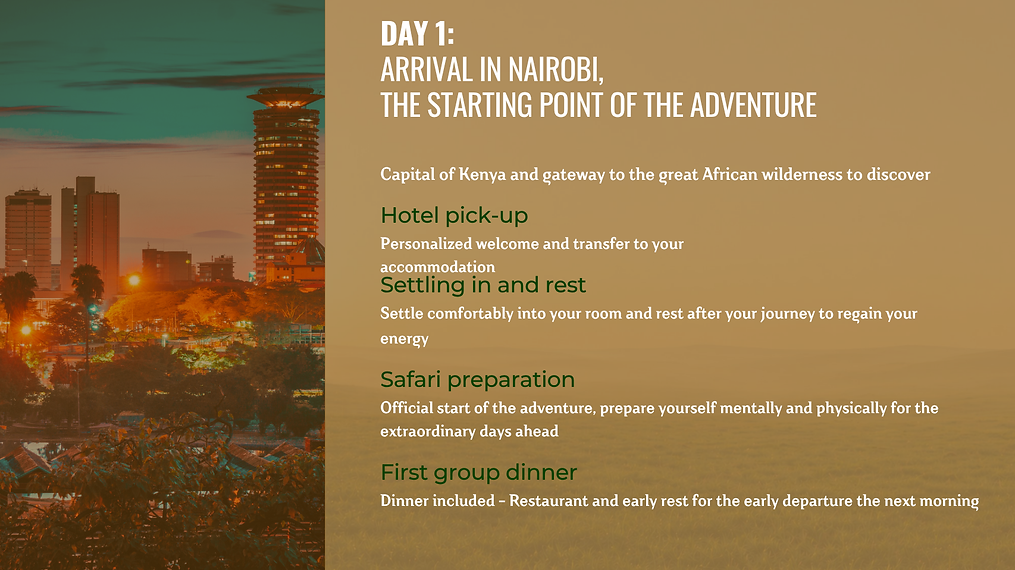 DAY 1:
ARRIVAL IN NAIROBI,
THE STARTING POINT OF THE ADVENTURE

Capital of Kenya and gateway to the great African wilderness to discover

Hotel pick-up

Personalized welcome and transfer to your accommodation

Settling in and rest

Settle comfortably into your room and rest after your journey to regain your energy

Safari preparation

Official start of the adventure, prepare yourself mentally and physically for the extraordinary days ahead

First group dinner

Dinner included - Restaurant and early rest for the early departure the next morning